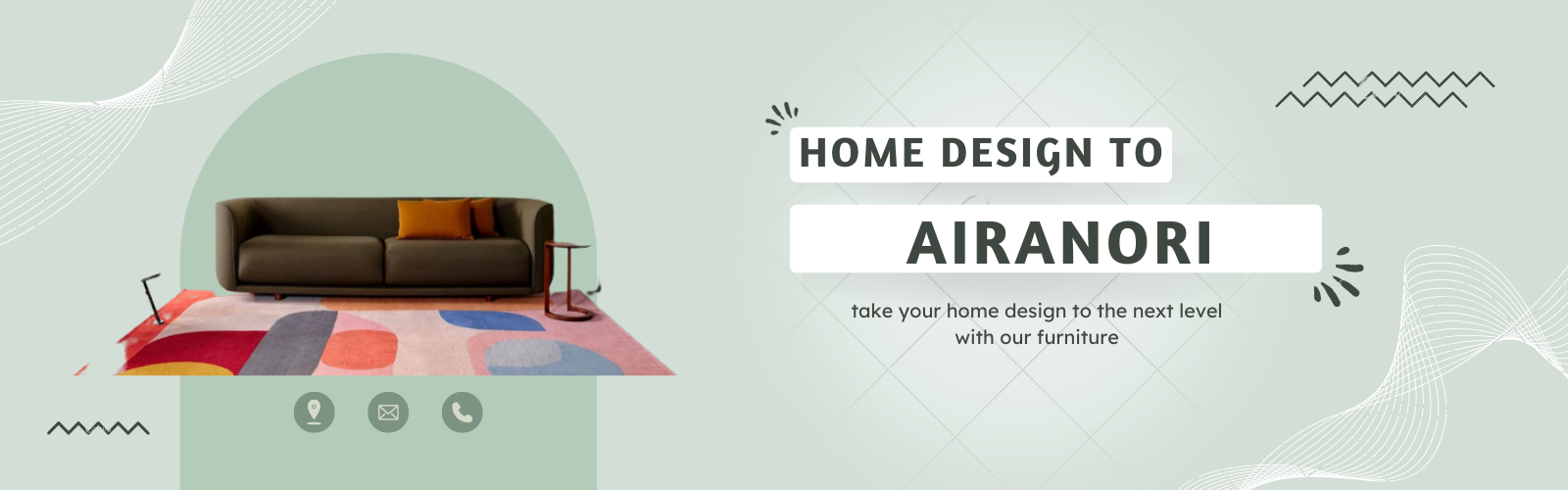 HOME DESIGN TO

AIRANORI

take your home design to the next level with our furniture